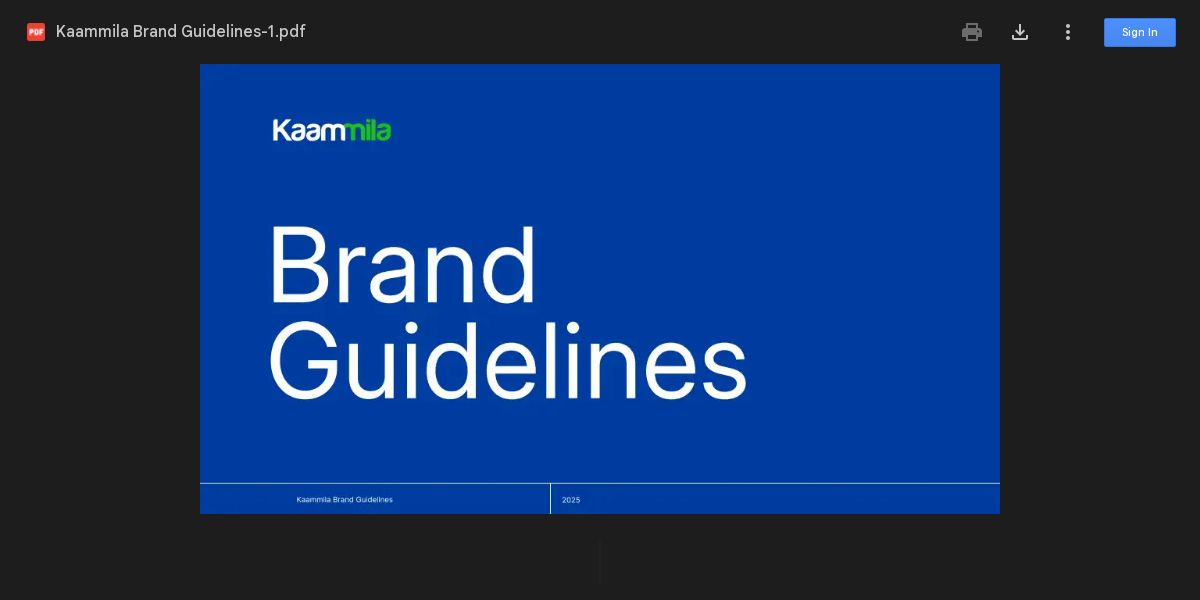 PDF Kaammila Brand Guidelines-1.pdf

Sign In

Kaammila

Brand Guidelines

Kaammila Brand Guidelines

2025